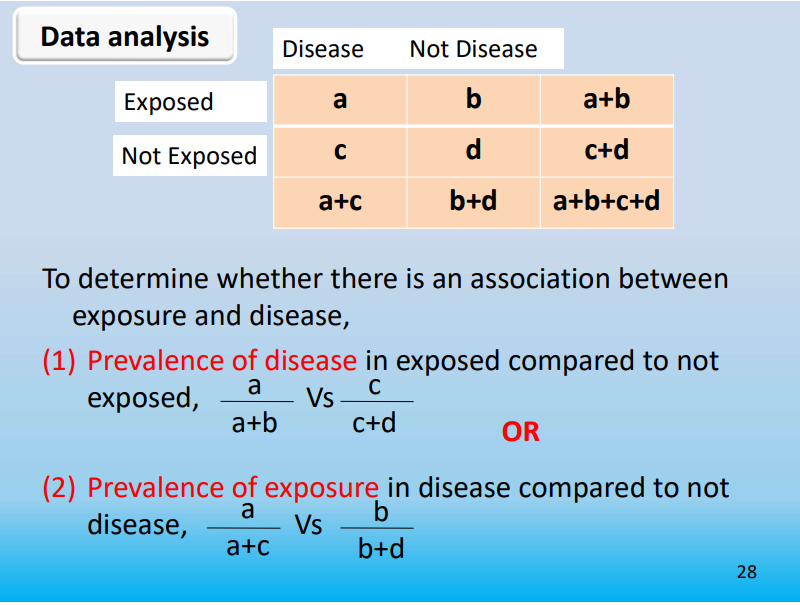 Data analysis

| | Disease | Not Disease | |
|---|---|---|---|
| Exposed | a | b | a+b |
| Not Exposed | c | d | c+d |
| | a+c | b+d | a+b+c+d |

To determine whether there is an association between exposure and disease,

(1) Prevalence of disease in exposed compared to not exposed, $\frac{a}{a+b}$ Vs $\frac{c}{c+d}$

OR

(2) Prevalence of exposure in disease compared to not disease, $\frac{a}{a+c}$ Vs $\frac{b}{b+d}$

28